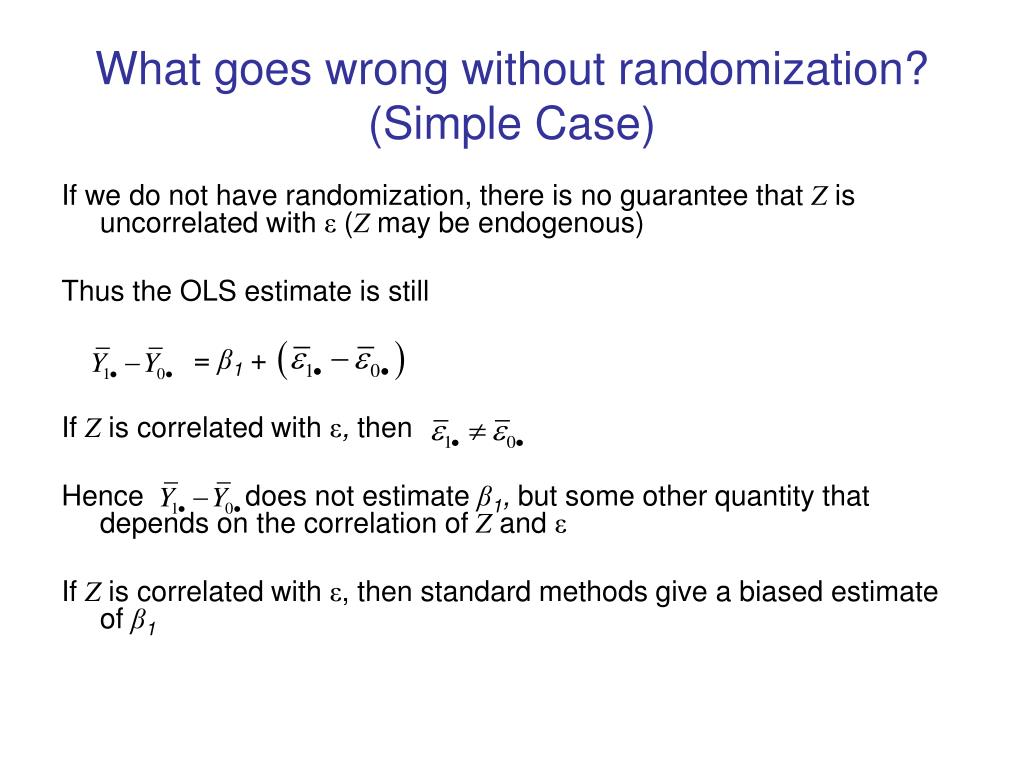 What goes wrong without randomization? (Simple Case)

If we do not have randomization, there is no guarantee that $Z$ is uncorrelated with $\varepsilon$ ($Z$ may be endogenous)

Thus the OLS estimate is still

$\bar{Y}_{1\bullet} - \bar{Y}_{0\bullet} = \beta_1 + \left(\bar{\varepsilon}_{1\bullet} - \bar{\varepsilon}_{0\bullet}\right)$

If $Z$ is correlated with $\varepsilon$, then $\bar{\varepsilon}_{1\bullet} \neq \bar{\varepsilon}_{0\bullet}$

Hence $\bar{Y}_{1\bullet} - \bar{Y}_{0\bullet}$ does not estimate $\beta_1$, but some other quantity that depends on the correlation of $Z$ and $\varepsilon$

If $Z$ is correlated with $\varepsilon$, then standard methods give a biased estimate of $\beta_1$